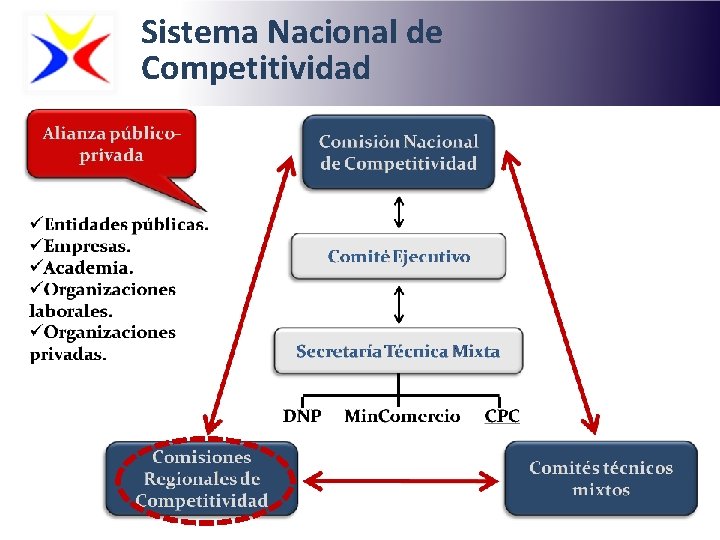 Sistema Nacional de Competitividad

Alianza público-privada

✓Entidades públicas.
✓Empresas.
✓Academia.
✓Organizaciones laborales.
✓Organizaciones privadas.

Comisión Nacional de Competitividad

Comité Ejecutivo

Secretaría Técnica Mixta

DNP MinComercio CPC

Comisiones Regionales de Competitividad

Comités técnicos mixtos